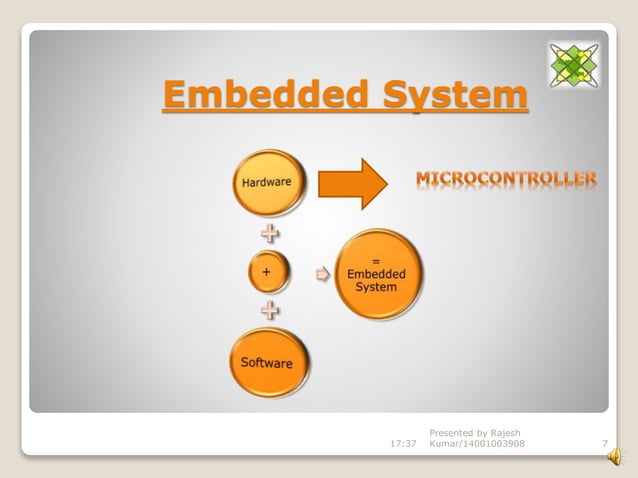 Embedded System

Hardware

MICROCONTROLLER

+

= Embedded System

Software

17:37 Presented by Rajesh Kumar/14001003908 7